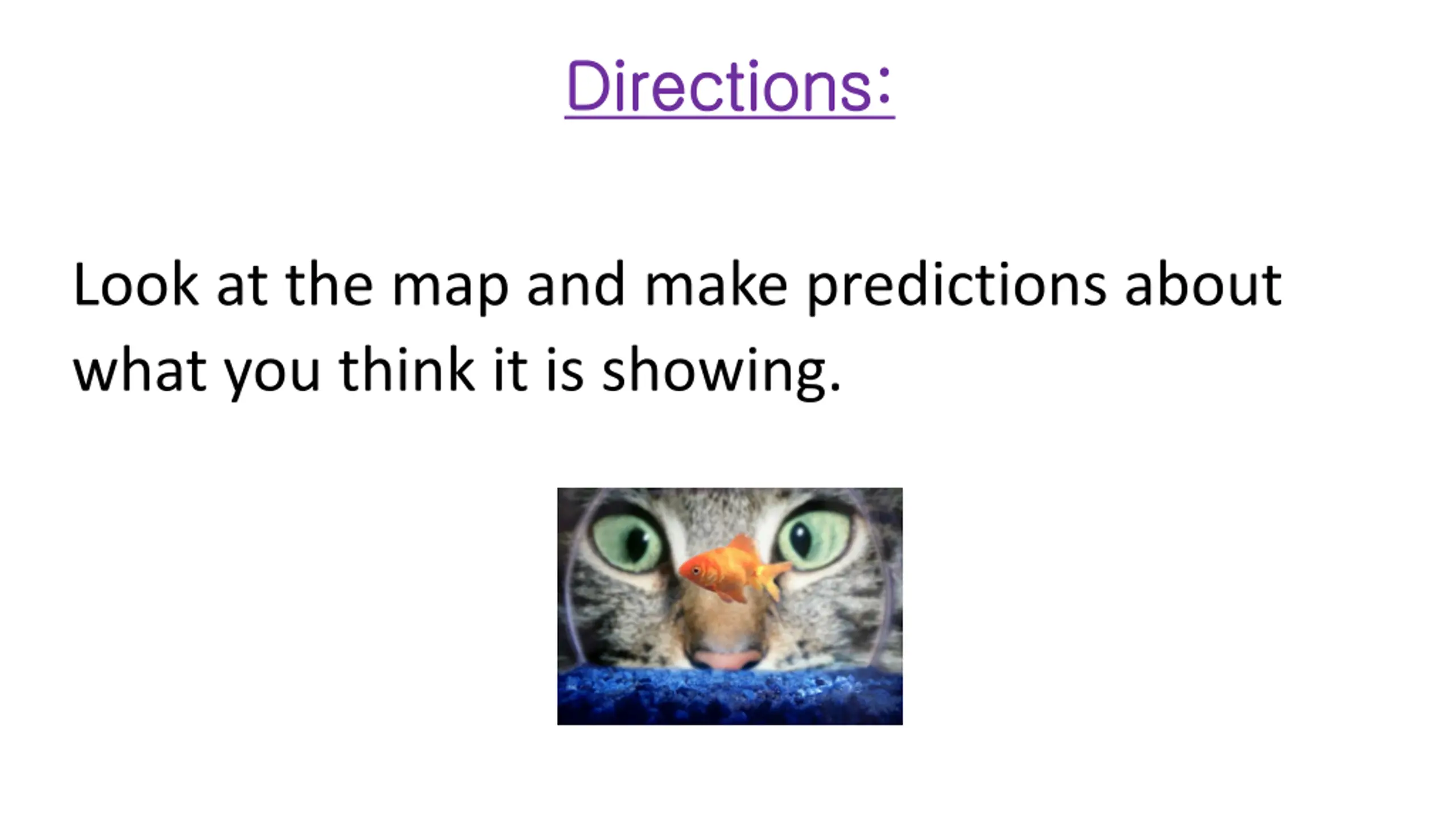 Directions:

Look at the map and make predictions about what you think it is showing.